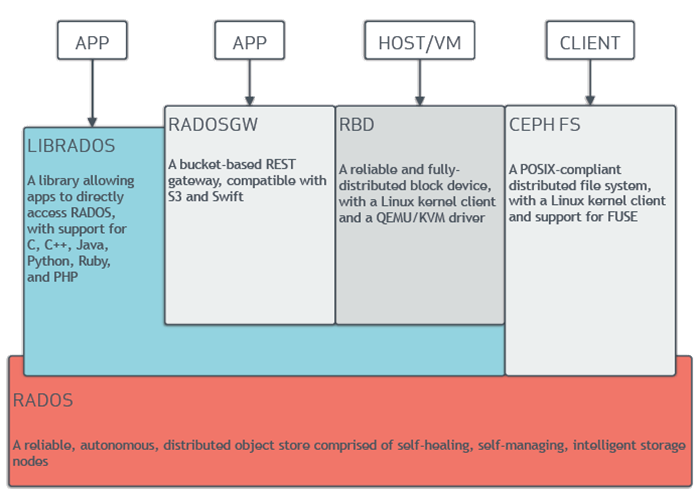 APP

APP

HOST/VM

CLIENT

LIBRADOS

A library allowing apps to directly access RADOS, with support for C, C++, Java, Python, Ruby, and PHP

RADOSGW

A bucket-based REST gateway, compatible with S3 and Swift

RBD

A reliable and fully-distributed block device, with a Linux kernel client and a QEMU/KVM driver

CEPH FS

A POSIX-compliant distributed file system, with a Linux kernel client and support for FUSE

RADOS

A reliable, autonomous, distributed object store comprised of self-healing, self-managing, intelligent storage nodes